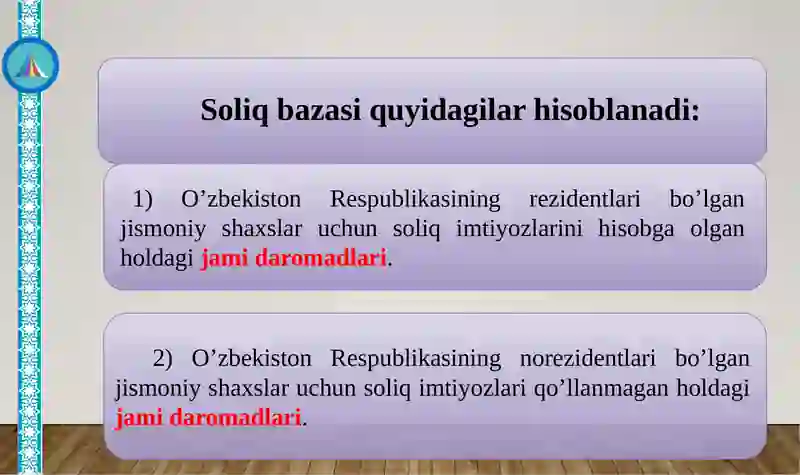 Soliq bazasi quyidagilar hisoblanadi:

1) O’zbekiston Respublikasining rezidentlari bo’lgan jismoniy shaxslar uchun soliq imtiyozlarini hisobga olgan holdagi jami daromadlari.

2) O’zbekiston Respublikasining norezidentlari bo’lgan jismoniy shaxslar uchun soliq imtiyozlari qo’llanmagan holdagi jami daromadlari.